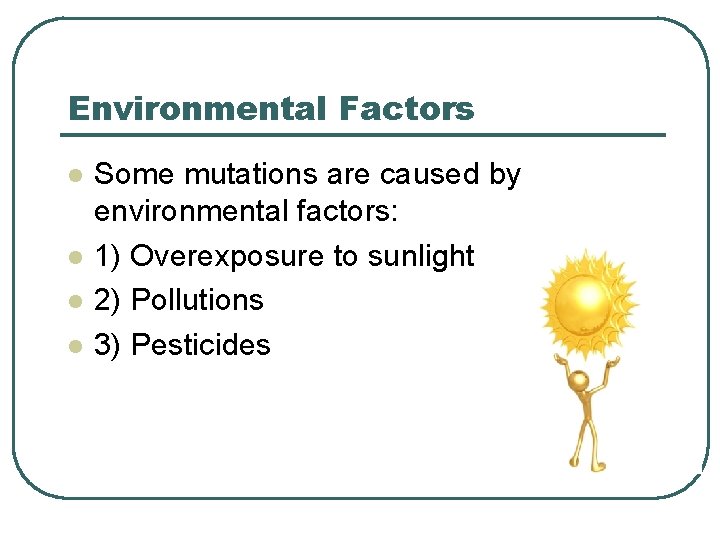 Environmental Factors

- Some mutations are caused by environmental factors:
- 1) Overexposure to sunlight
- 2) Pollutions
- 3) Pesticides